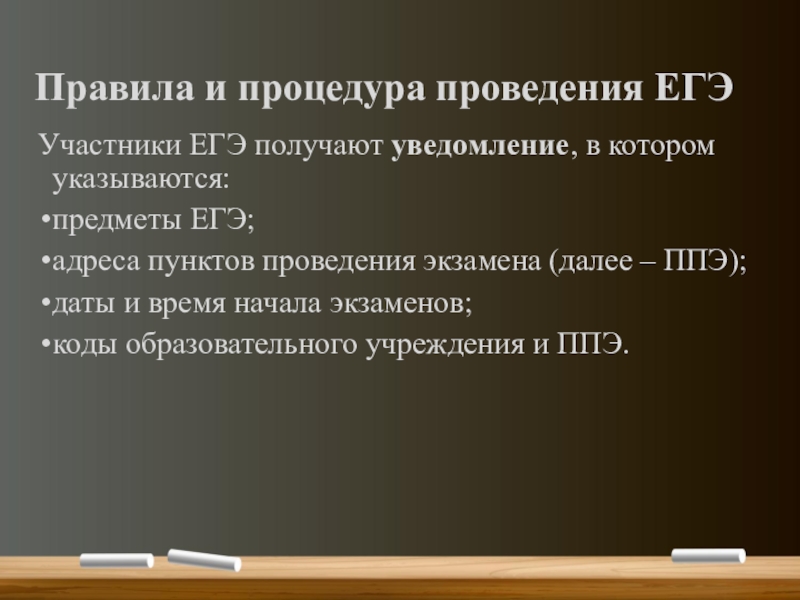 Правила и процедура проведения ЕГЭ

Участники ЕГЭ получают уведомление, в котором указываются:

•предметы ЕГЭ;

•адреса пунктов проведения экзамена (далее – ППЭ);

•даты и время начала экзаменов;

•коды образовательного учреждения и ППЭ.